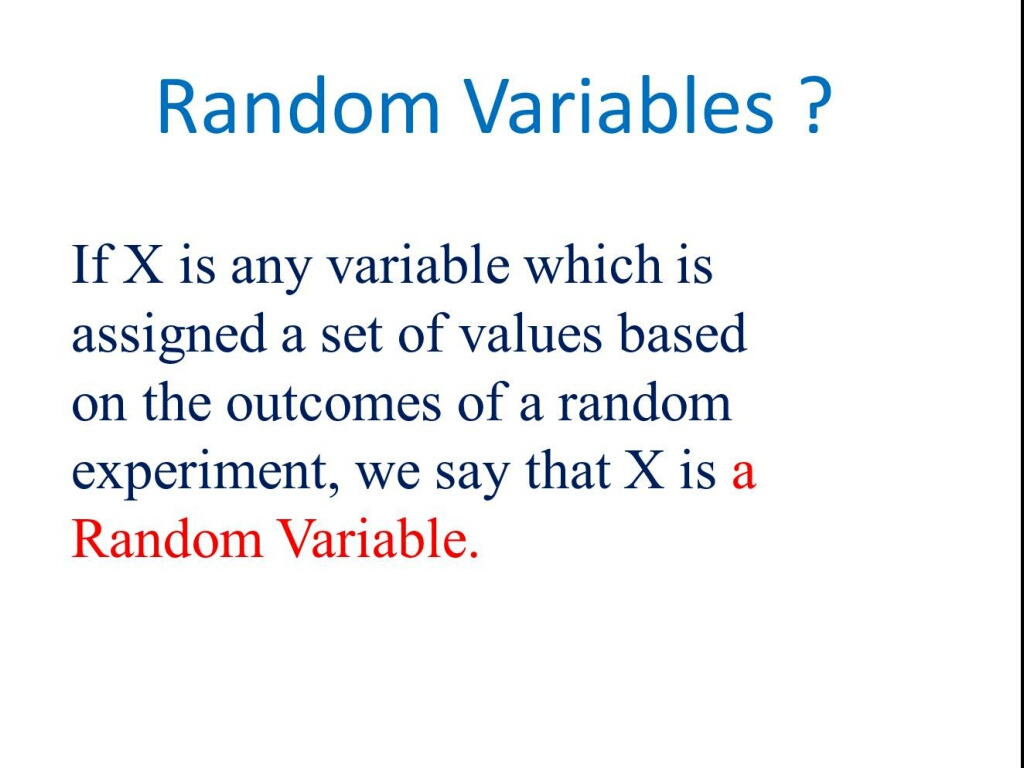 Random Variables ?

If X is any variable which is assigned a set of values based on the outcomes of a random experiment, we say that X is a Random Variable.